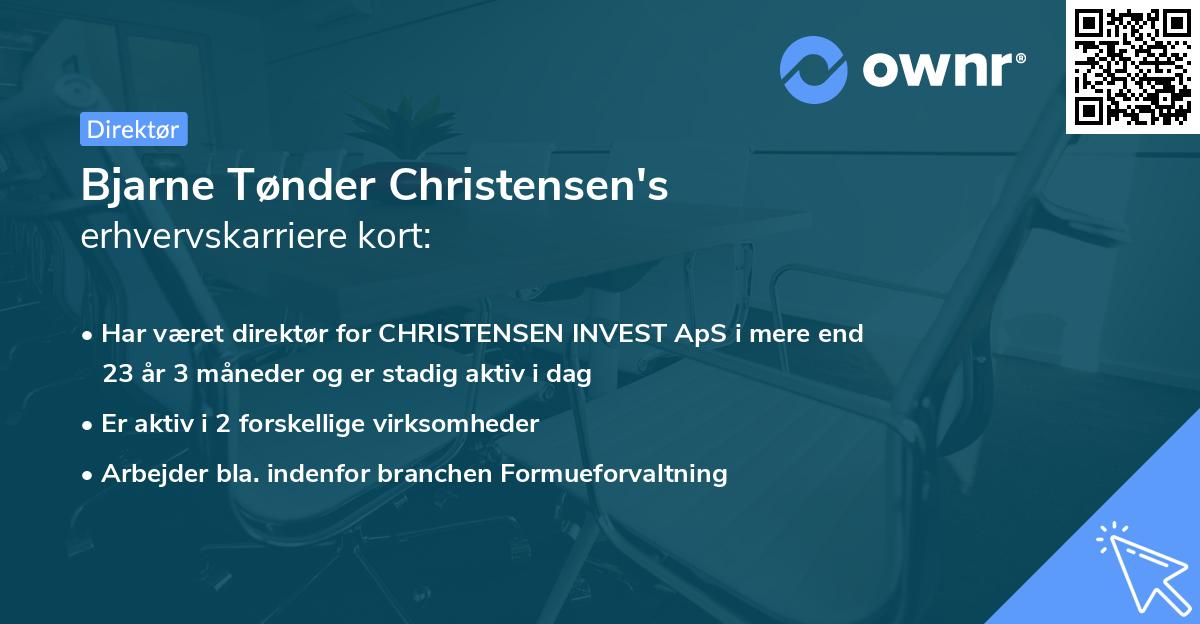 ownr®

Direktør

Bjarne Tønder Christensen's
erhvervskarriere kort:

• Har været direktør for CHRISTENSEN INVEST ApS i mere end 23 år 3 måneder og er stadig aktiv i dag
• Er aktiv i 2 forskellige virksomheder
• Arbejder bla. indenfor branchen Formueforvaltning